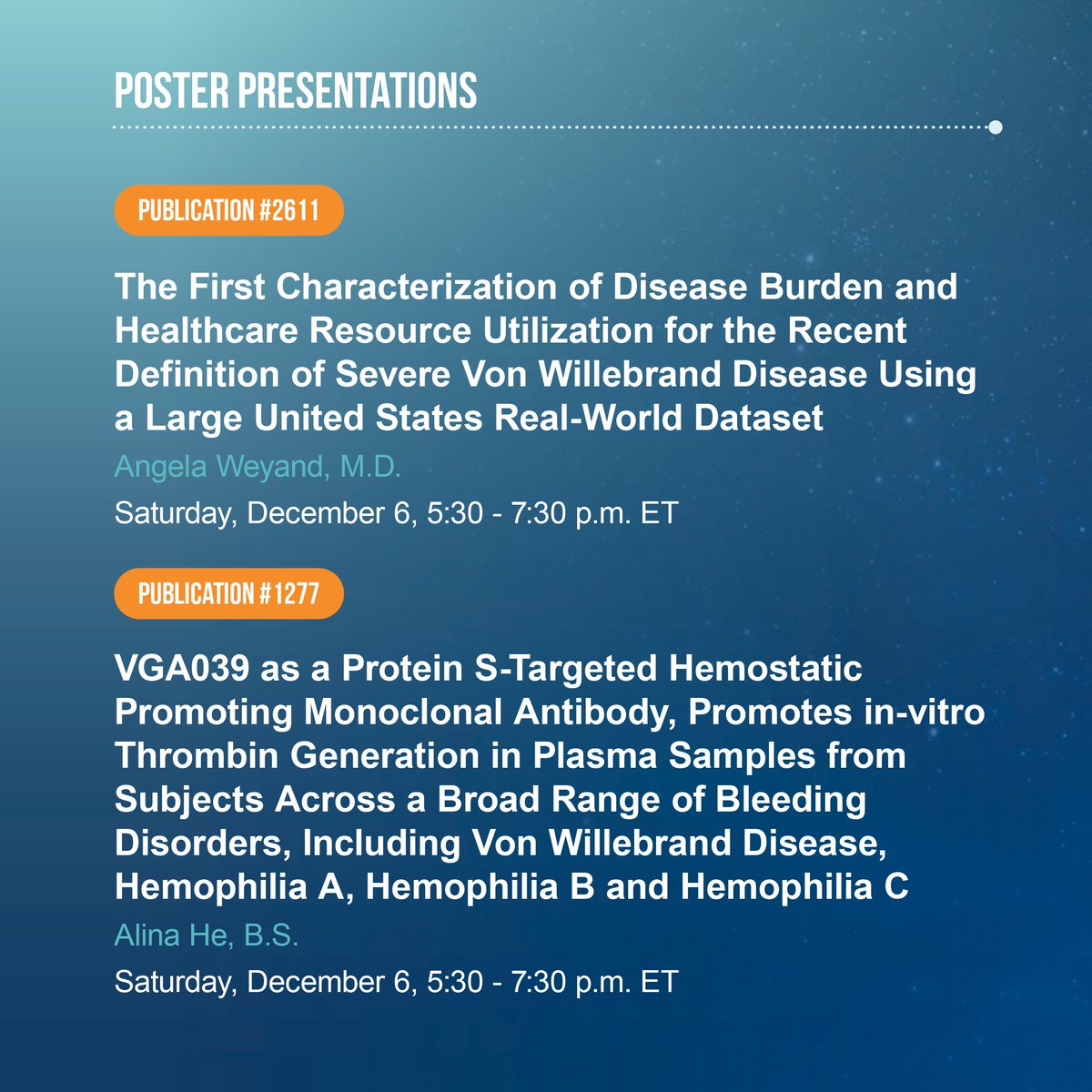 POSTER PRESENTATIONS

PUBLICATION #2611

The First Characterization of Disease Burden and Healthcare Resource Utilization for the Recent Definition of Severe Von Willebrand Disease Using a Large United States Real-World Dataset

Angela Weyand, M.D.

Saturday, December 6, 5:30 - 7:30 p.m. ET

PUBLICATION #1277

VGA039 as a Protein S-Targeted Hemostatic Promoting Monoclonal Antibody, Promotes in-vitro Thrombin Generation in Plasma Samples from Subjects Across a Broad Range of Bleeding Disorders, Including Von Willebrand Disease, Hemophilia A, Hemophilia B and Hemophilia C

Alina He, B.S.

Saturday, December 6, 5:30 - 7:30 p.m. ET